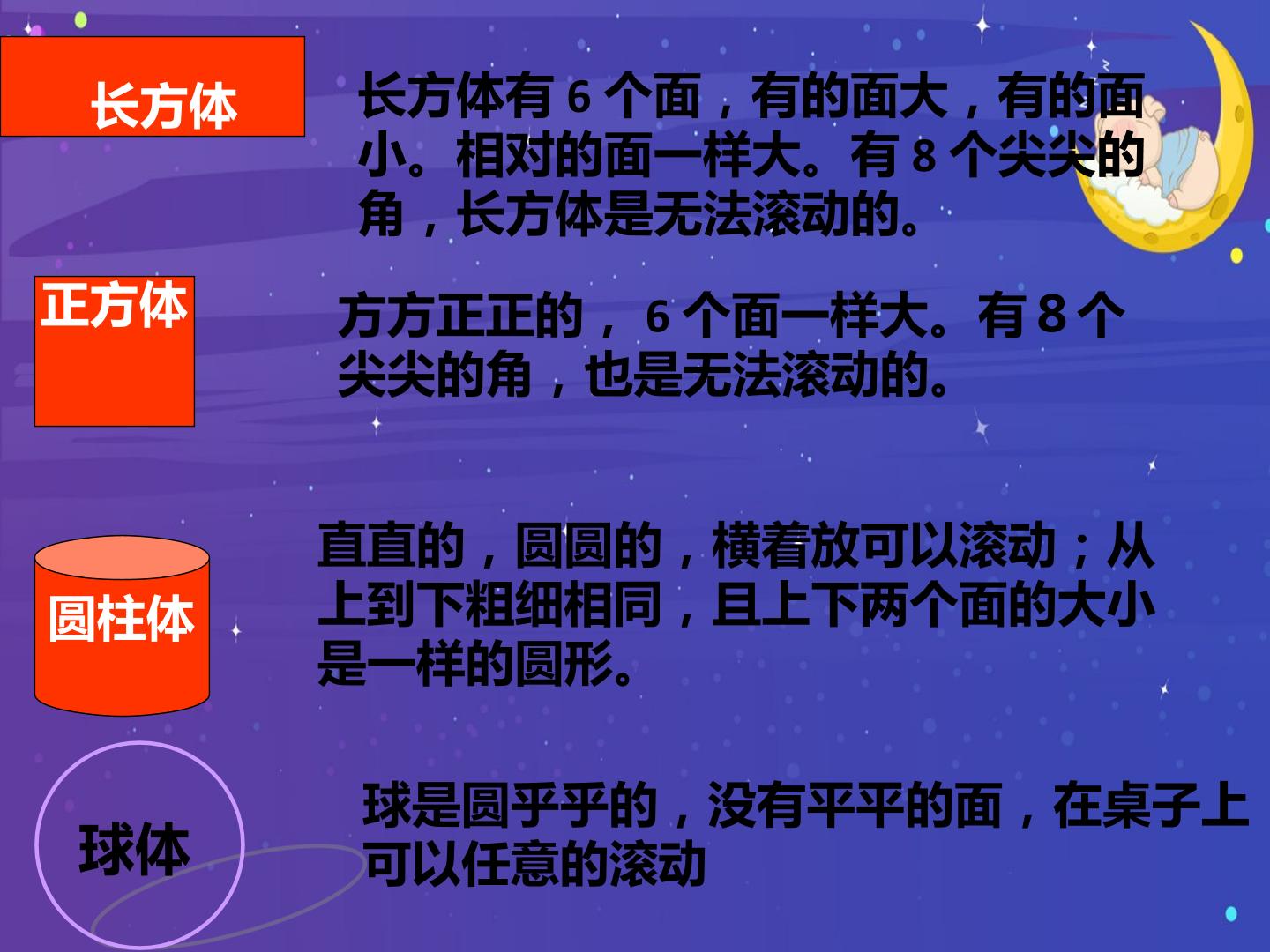 长方体

长方体有6个面，有的面大，有的面小。相对的面一样大。有8个尖尖的角，长方体是无法滚动的。

正方体

方方正正的，6个面一样大。有8个尖尖的角，也是无法滚动的。

圆柱体

直直的，圆圆的，横着放可以滚动；从上到下粗细相同，且上下两个面的大小是一样的圆形。

球体

球是圆乎乎的，没有平平的面，在桌子上可以任意的滚动